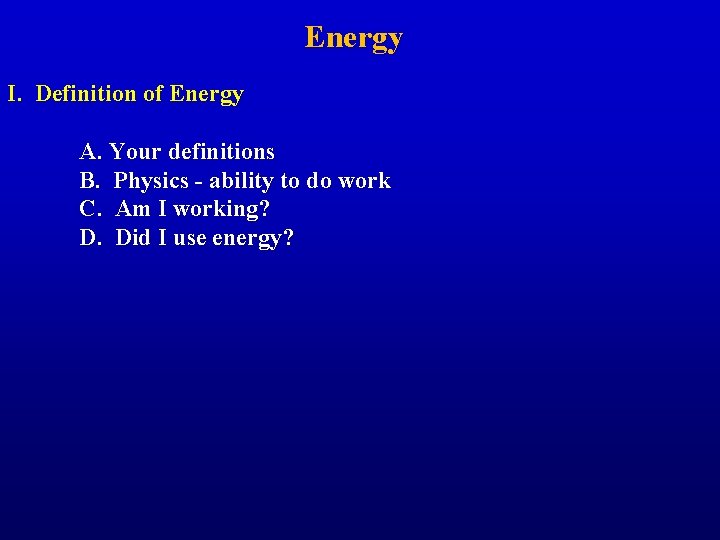 Energy

I. Definition of Energy

A. Your definitions
B. Physics - ability to do work
C. Am I working?
D. Did I use energy?